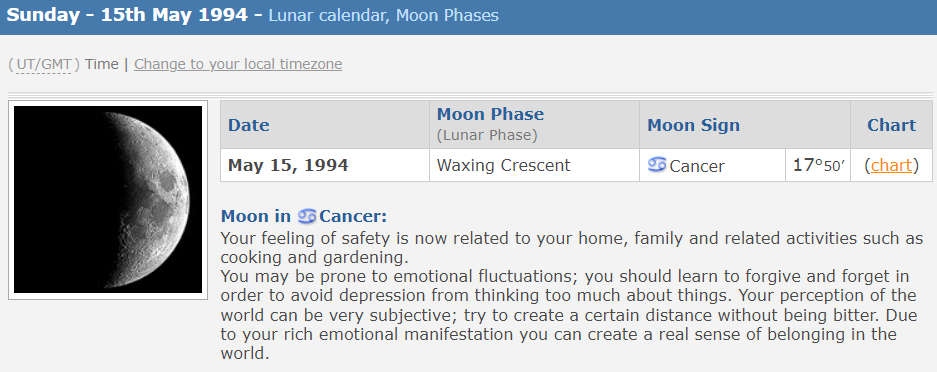 Sunday - 15th May 1994 - Lunar calendar, Moon Phases

( UT/GMT ) Time | Change to your local timezone

| Date | Moon Phase (Lunar Phase) | Moon Sign | | Chart |
|---|---|---|---|---|
| May 15, 1994 | Waxing Crescent | ♋ Cancer | 17°50′ | (chart) |

Moon in ♋ Cancer:
Your feeling of safety is now related to your home, family and related activities such as cooking and gardening.
You may be prone to emotional fluctuations; you should learn to forgive and forget in order to avoid depression from thinking too much about things. Your perception of the world can be very subjective; try to create a certain distance without being bitter. Due to your rich emotional manifestation you can create a real sense of belonging in the world.